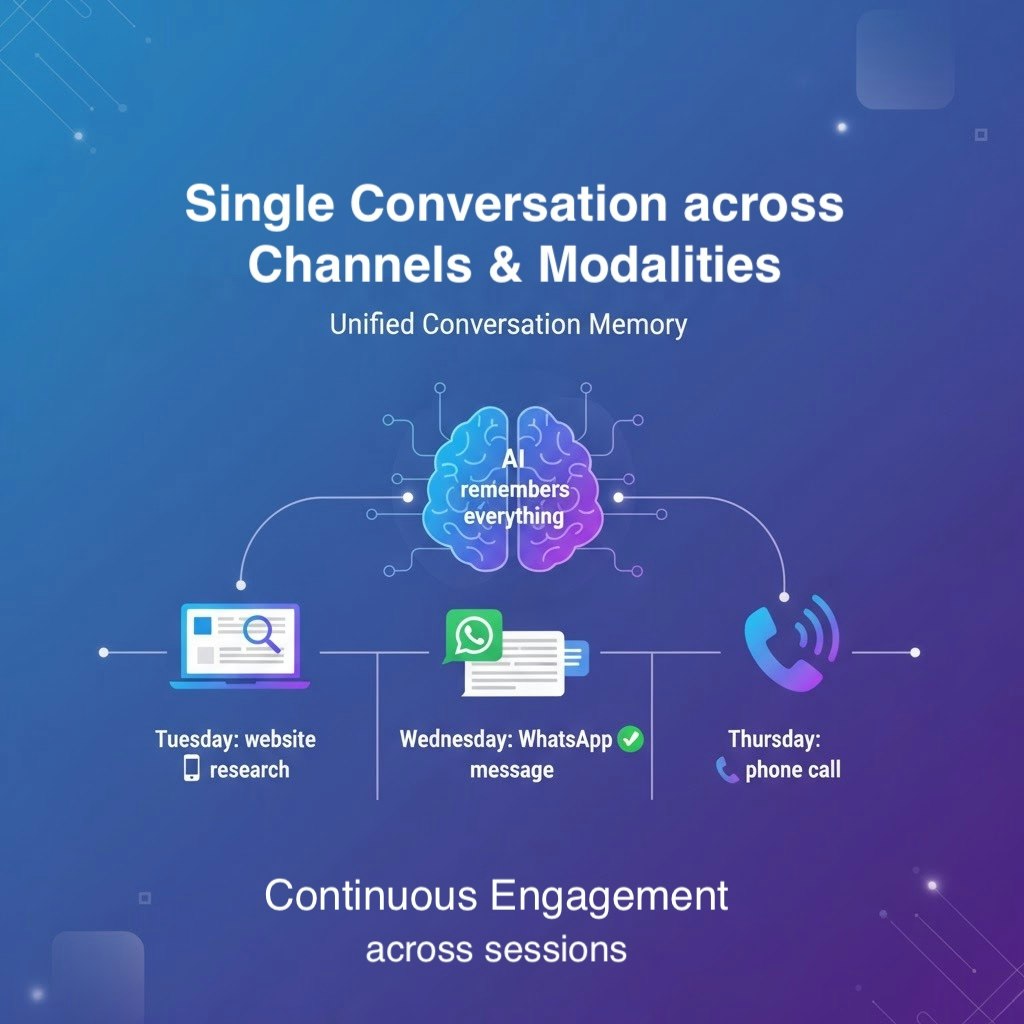 Single Conversation across Channels & Modalities

Unified Conversation Memory

AI remembers everything

Tuesday: website research

Wednesday: WhatsApp message

Thursday: phone call

Continuous Engagement across sessions